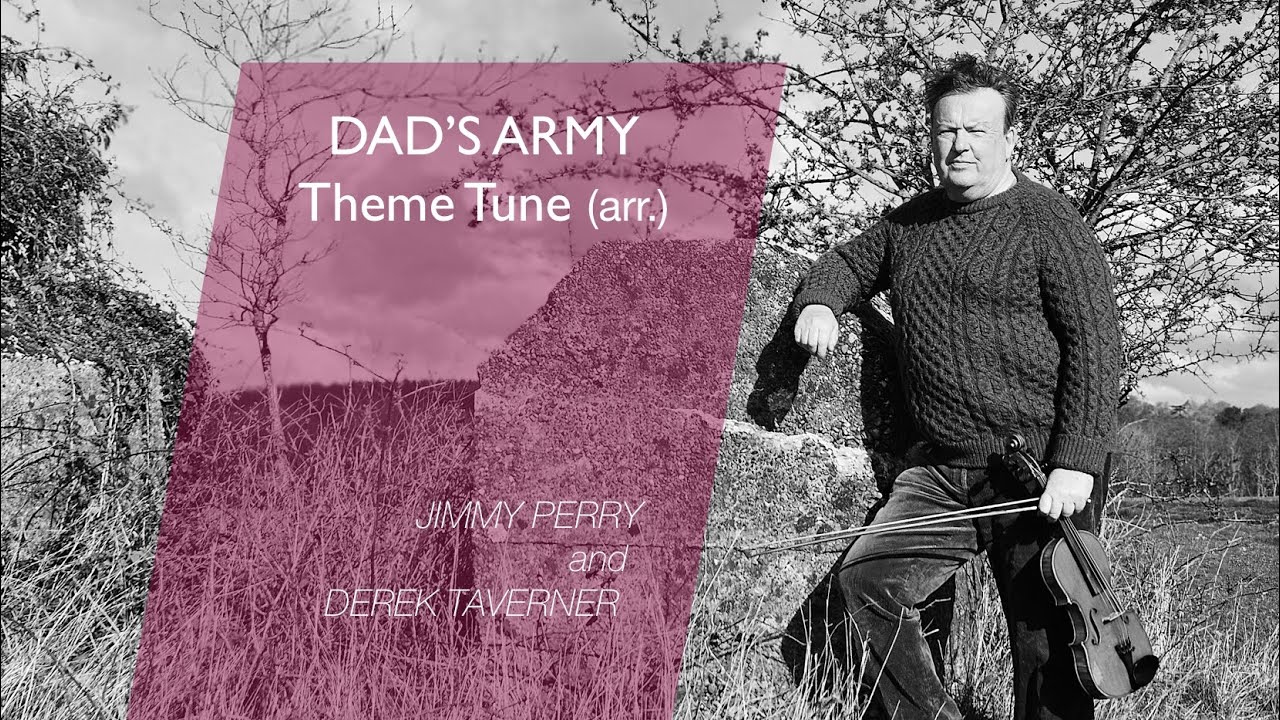 DAD'S ARMY
Theme Tune (arr.)

JIMMY PERRY
and
DEREK TAVERNER